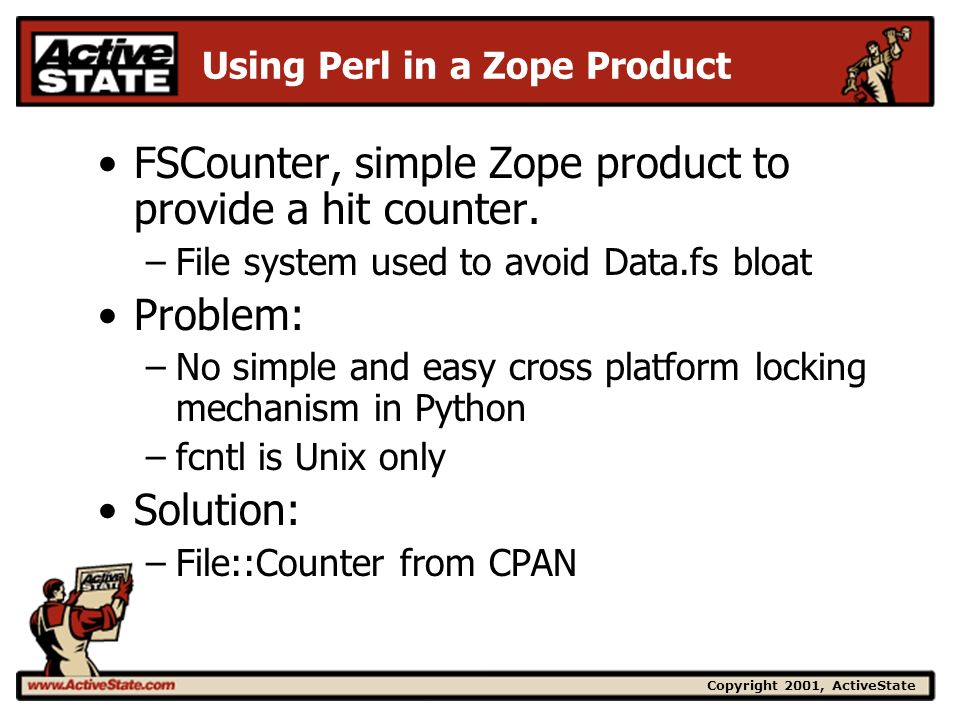 Active STATE

Using Perl in a Zope Product

• FSCounter, simple Zope product to provide a hit counter.
– File system used to avoid Data.fs bloat
• Problem:
– No simple and easy cross platform locking mechanism in Python
– fcntl is Unix only
• Solution:
– File::Counter from CPAN

Active STATE

www.ActiveState.com

Copyright 2001, ActiveState